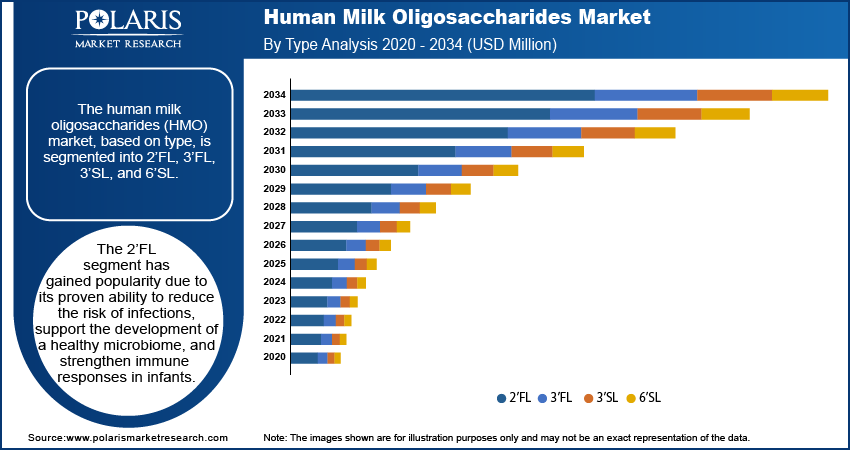 POLARIS
MARKET RESEARCH

Human Milk Oligosaccharides Market
By Type Analysis 2020 - 2034 (USD Million)

The human milk oligosaccharides (HMO) market, based on type, is segmented into 2'FL, 3'FL, 3'SL, and 6'SL.

The 2'FL segment has gained popularity due to its proven ability to reduce the risk of infections, support the development of a healthy microbiome, and strengthen immune responses in infants.

2034
2033
2032
2031
2030
2029
2028
2027
2026
2025
2024
2023
2022
2021
2020

2'FL 3'FL 3'SL 6'SL

Source:www.polarismarketresearch.com

Note: The images shown are for illustration purposes only and may not be an exact representation of the data.